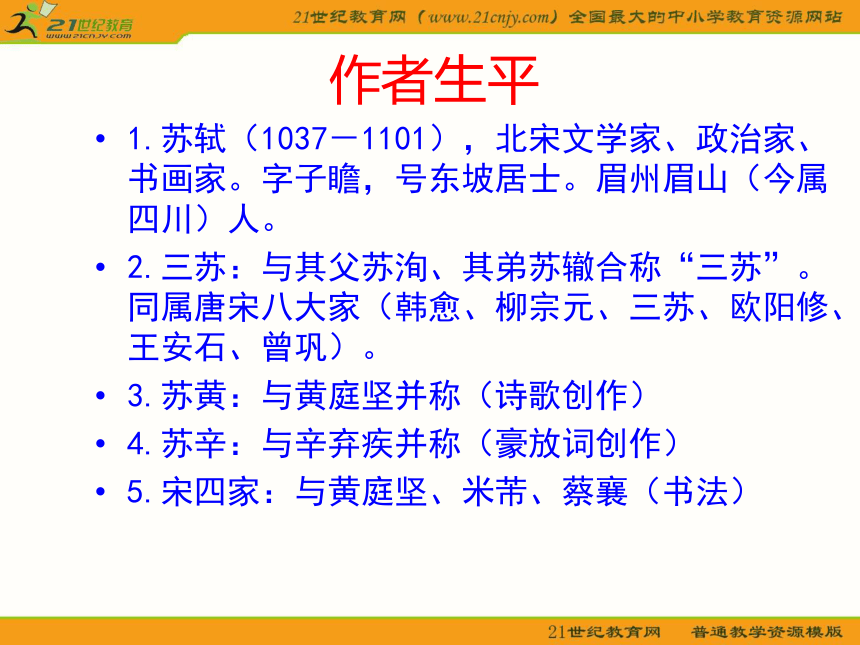 21世纪教育
www.21cnjy.com
21世纪教育网（www.21cnjy.com）全国最大的中小学教育资源网站

作者生平

• 1. 苏轼（1037－1101），北宋文学家、政治家、书画家。字子瞻，号东坡居士。眉州眉山（今属四川）人。
• 2. 三苏：与其父苏洵、其弟苏辙合称“三苏”。同属唐宋八大家（韩愈、柳宗元、三苏、欧阳修、王安石、曾巩）。
• 3. 苏黄：与黄庭坚并称（诗歌创作）
• 4. 苏辛：与辛弃疾并称（豪放词创作）
• 5. 宋四家：与黄庭坚、米芾、蔡襄（书法）

21世纪教育网 普通教学资源模版